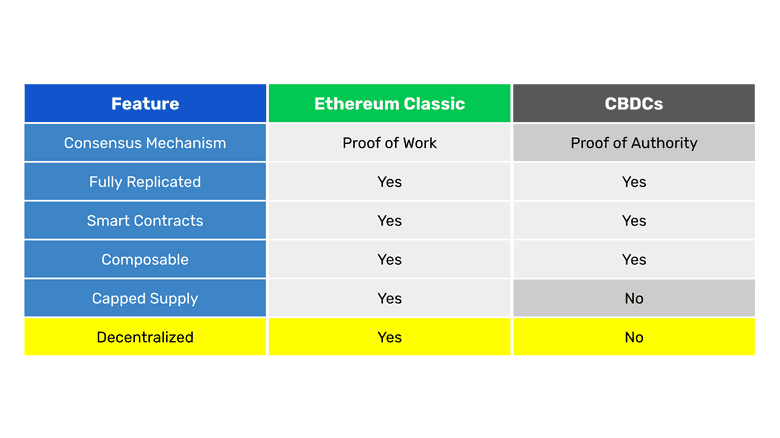 | Feature | Ethereum Classic | CBDCs |
|---|---|---|
| Consensus Mechanism | Proof of Work | Proof of Authority |
| Fully Replicated | Yes | Yes |
| Smart Contracts | Yes | Yes |
| Composable | Yes | Yes |
| Capped Supply | Yes | No |
| Decentralized | Yes | No |